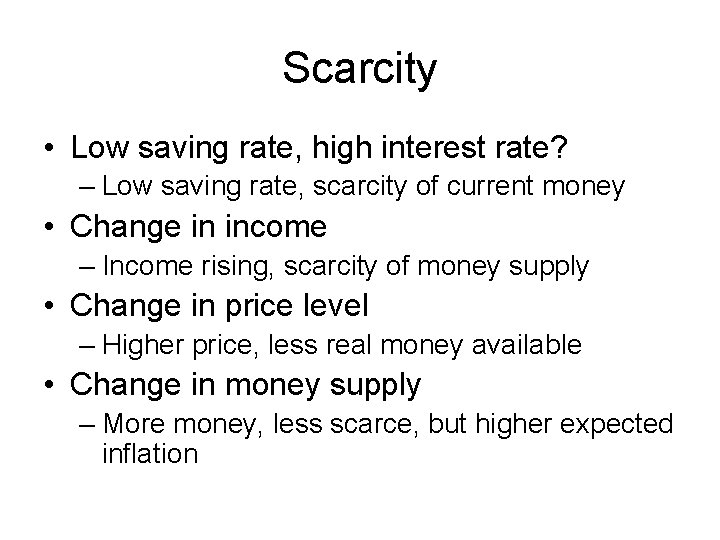 Scarcity

• Low saving rate, high interest rate?
 – Low saving rate, scarcity of current money
• Change in income
 – Income rising, scarcity of money supply
• Change in price level
 – Higher price, less real money available
• Change in money supply
 – More money, less scarce, but higher expected inflation